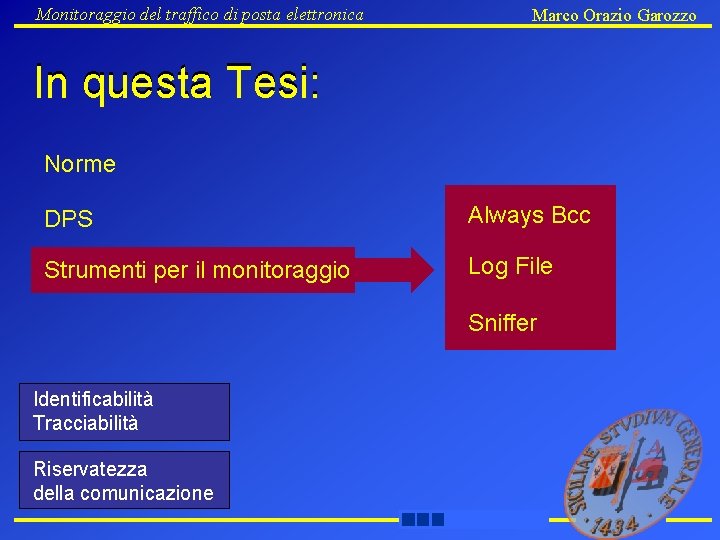 Monitoraggio del traffico di posta elettronica

Marco Orazio Garozzo

In questa Tesi:

Norme

DPS

Strumenti per il monitoraggio

Always Bcc

Log File

Sniffer

Identificabilità
Tracciabilità

Riservatezza
della comunicazione

SICILIAE STVDIVM GENERALE
1434